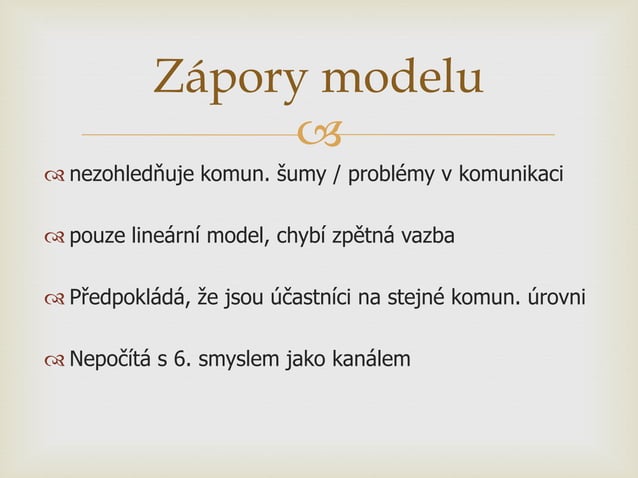 Zápory modelu

nezohledňuje komun. šumy / problémy v komunikaci

pouze lineární model, chybí zpětná vazba

Předpokládá, že jsou účastníci na stejné komun. úrovni

Nepočítá s 6. smyslem jako kanálem